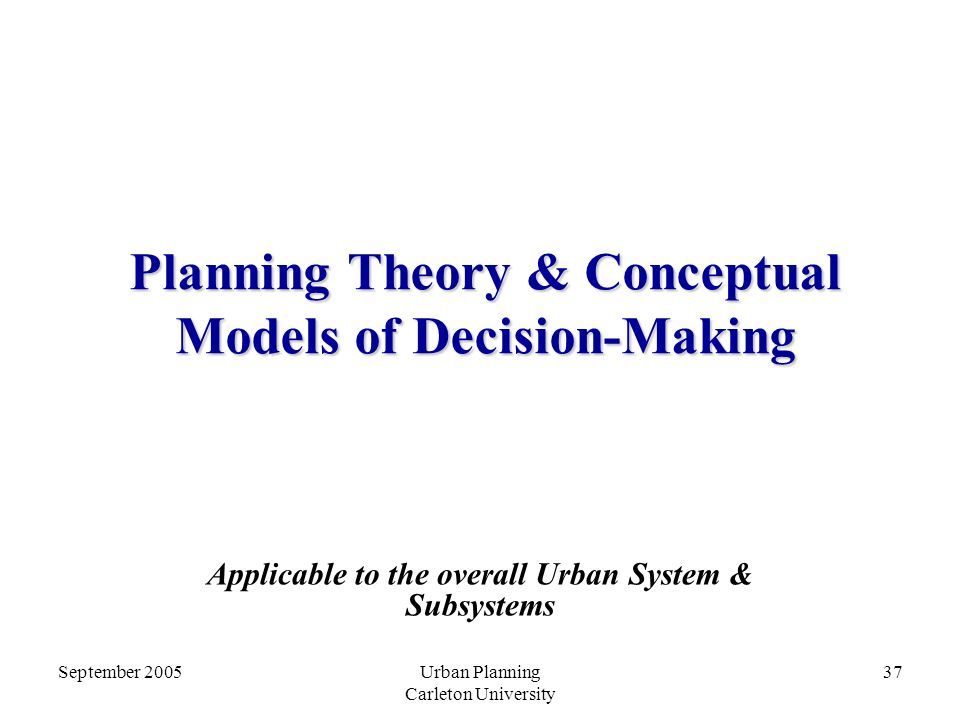 Planning Theory & Conceptual Models of Decision-Making

Applicable to the overall Urban System & Subsystems

September 2005

Urban Planning
Carleton University

37